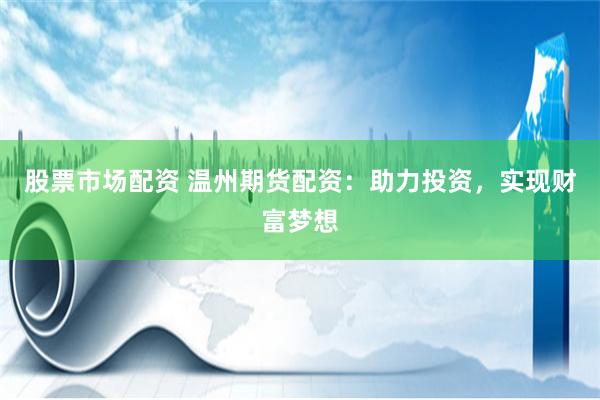 股票市场配资 温州期货配资：助力投资，实现财富梦想